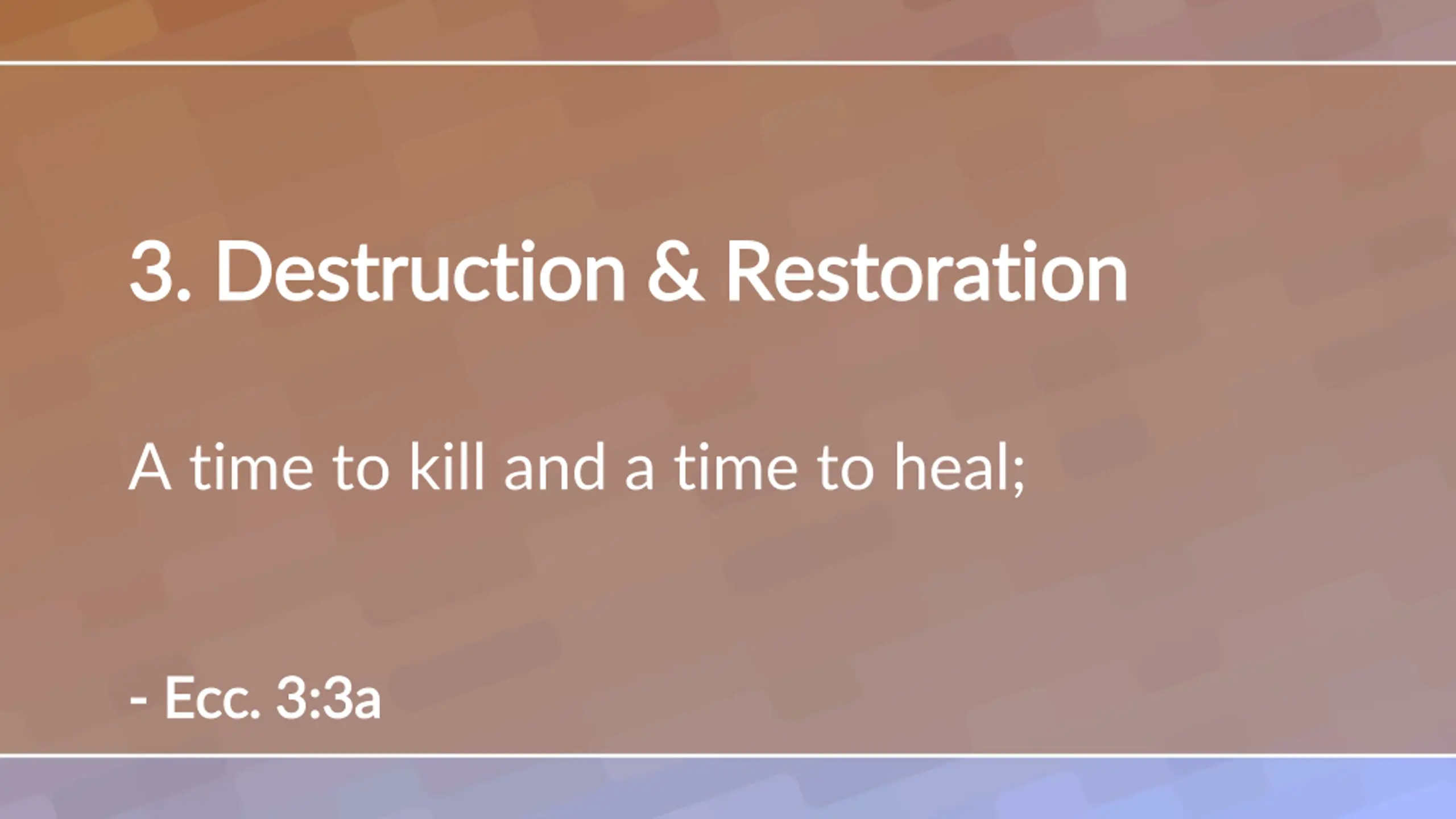 3. Destruction & Restoration

A time to kill and a time to heal;

- Ecc. 3:3a